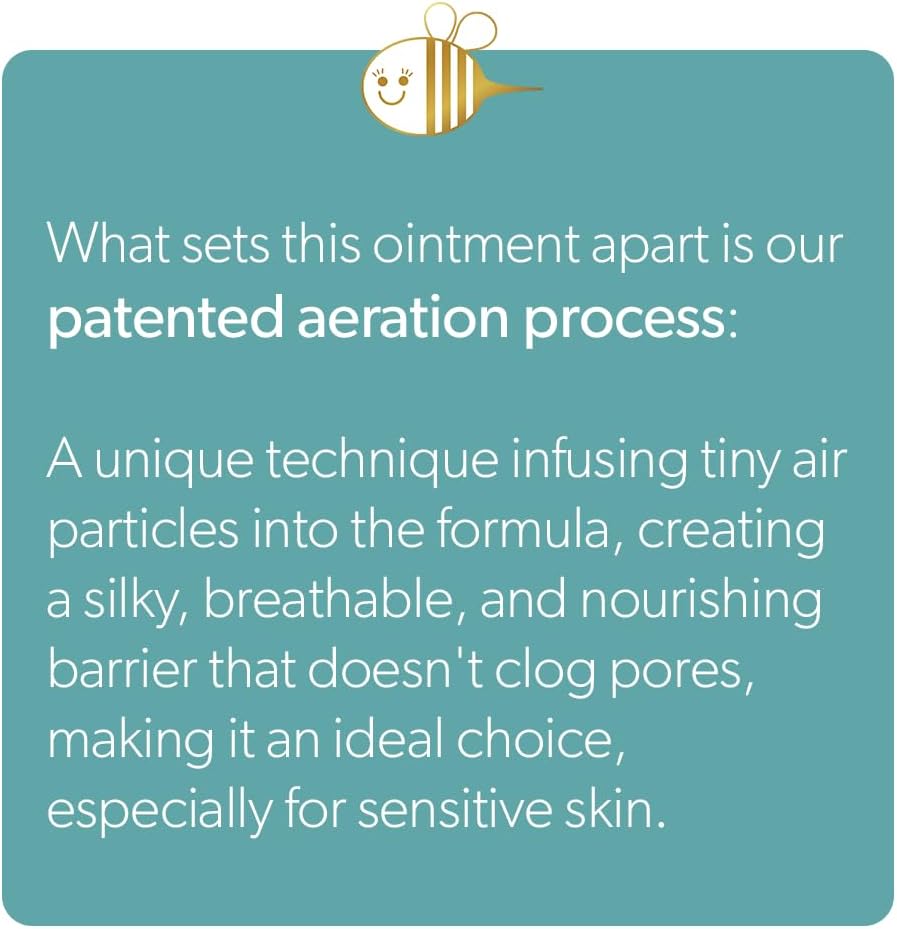 What sets this ointment apart is our patented aeration process:

A unique technique infusing tiny air particles into the formula, creating a silky, breathable, and nourishing barrier that doesn't clog pores, making it an ideal choice, especially for sensitive skin.